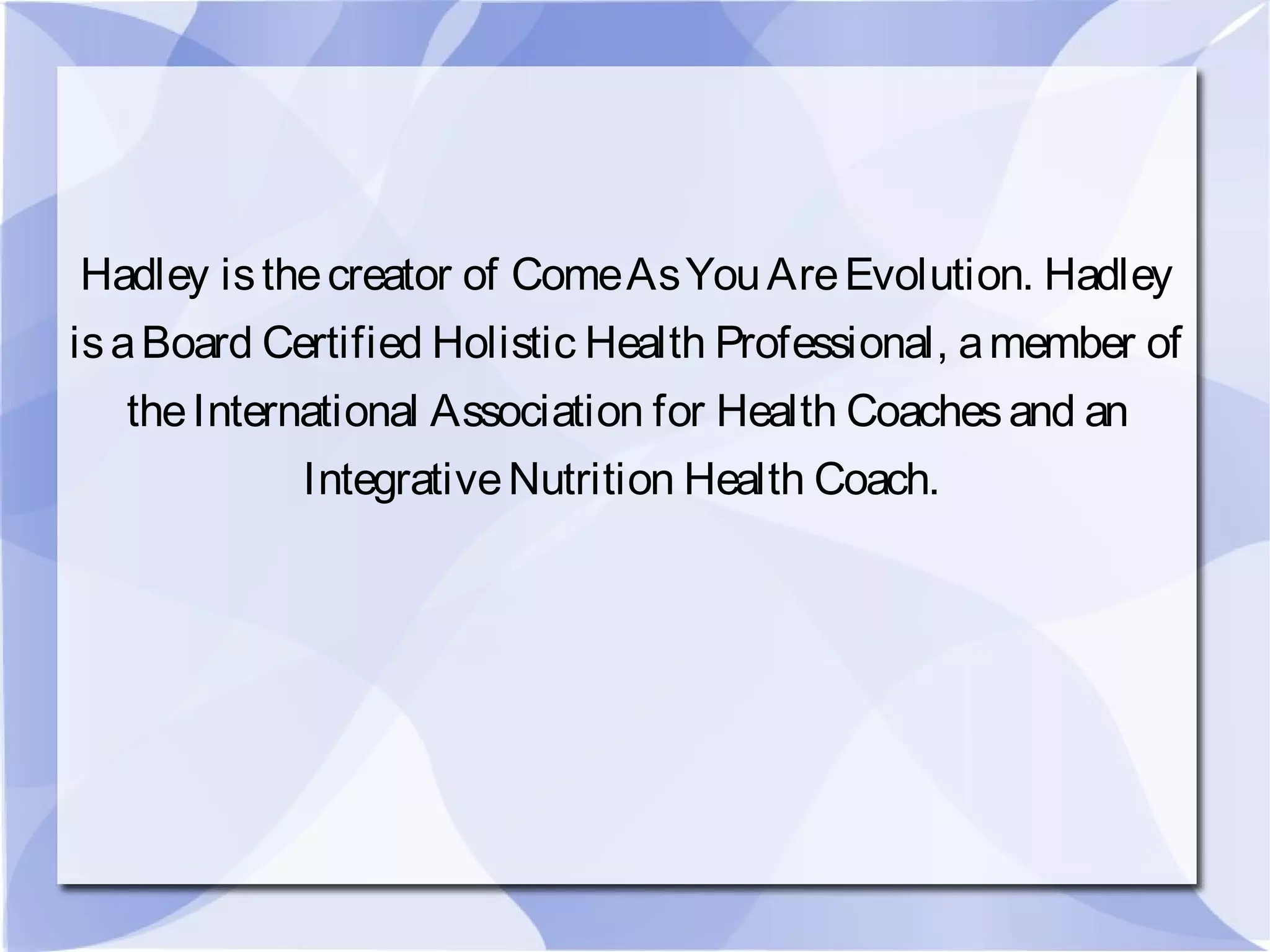 Hadley is the creator of Come As You Are Evolution. Hadley is a Board Certified Holistic Health Professional, a member of the International Association for Health Coaches and an Integrative Nutrition Health Coach.